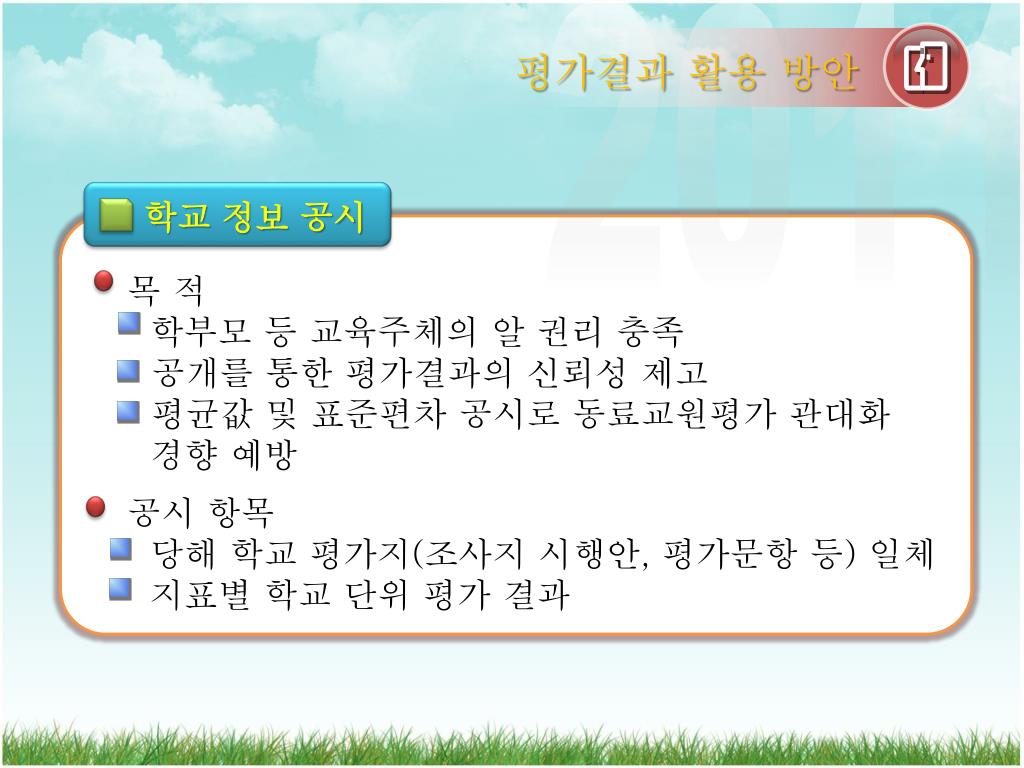 평가결과 활용 방안

학교 정보 공시

목 적

학부모 등 교육주체의 알 권리 충족

공개를 통한 평가결과의 신뢰성 제고

평균값 및 표준편차 공시로 동료교원평가 관대화 경향 예방

공시 항목

당해 학교 평가지(조사지 시행안, 평가문항 등) 일체

지표별 학교 단위 평가 결과